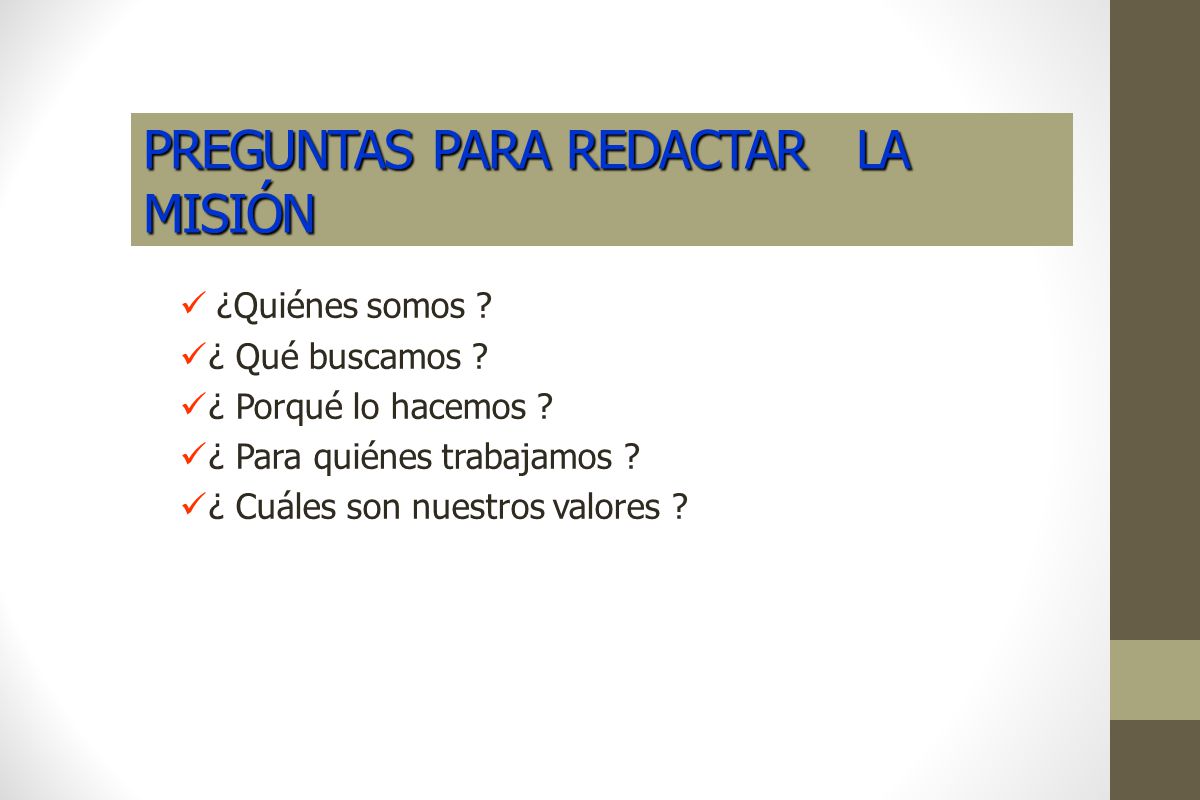 PREGUNTAS PARA REDACTAR LA MISIÓN

✓ ¿Quiénes somos ?
✓ ¿ Qué buscamos ?
✓ ¿ Porqué lo hacemos ?
✓ ¿ Para quiénes trabajamos ?
✓ ¿ Cuáles son nuestros valores ?